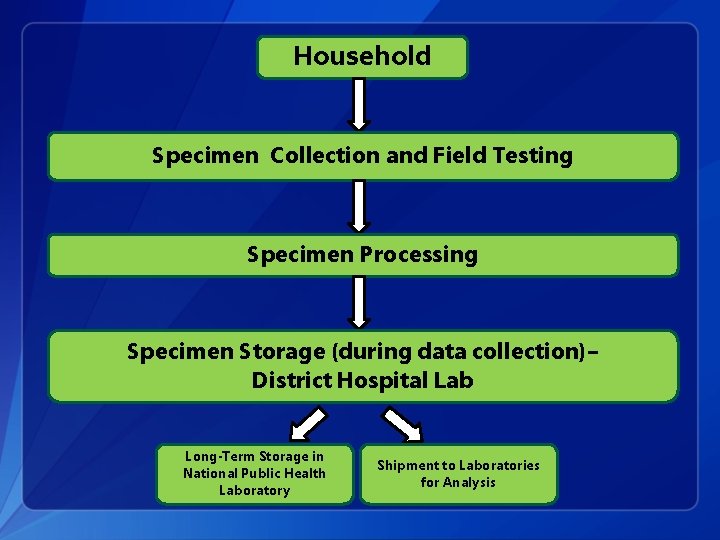 Household

Specimen Collection and Field Testing

Specimen Processing

Specimen Storage (during data collection) – District Hospital Lab

Long-Term Storage in National Public Health Laboratory

Shipment to Laboratories for Analysis